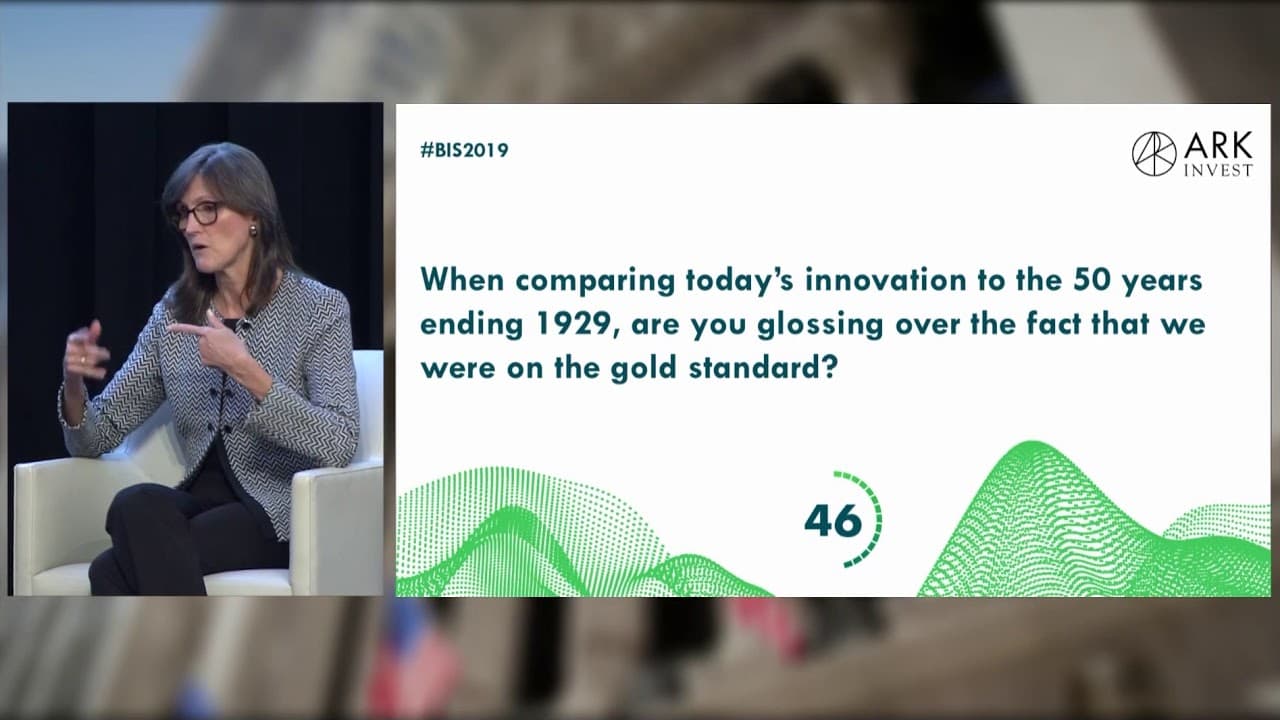 #BIS2019

ARK INVEST

When comparing today's innovation to the 50 years ending 1929, are you glossing over the fact that we were on the gold standard?

46